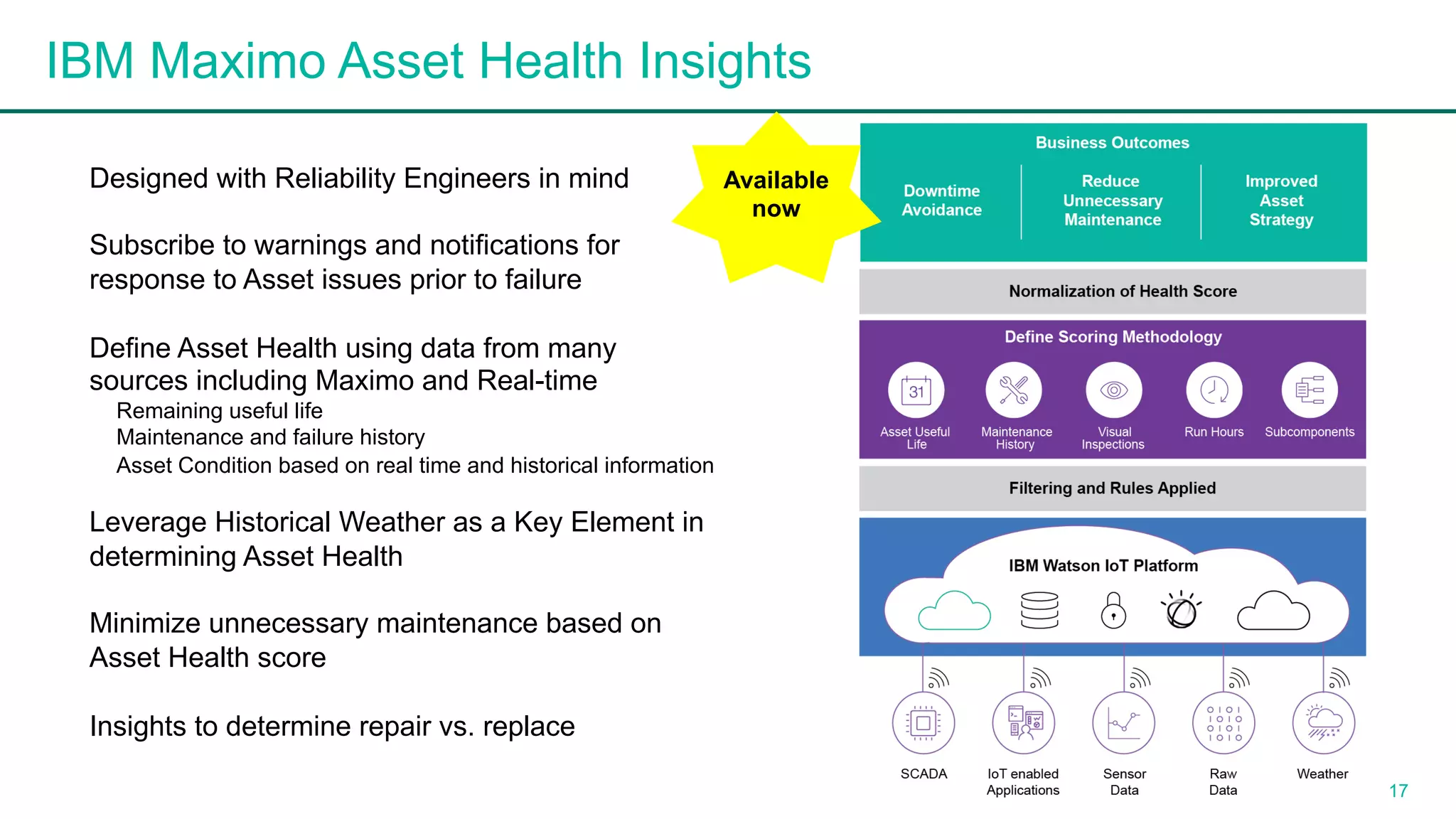 IBM Maximo Asset Health Insights

Designed with Reliability Engineers in mind

Subscribe to warnings and notifications for response to Asset issues prior to failure

Define Asset Health using data from many sources including Maximo and Real-time
Remaining useful life
Maintenance and failure history
Asset Condition based on real time and historical information

Leverage Historical Weather as a Key Element in determining Asset Health

Minimize unnecessary maintenance based on Asset Health score

Insights to determine repair vs. replace

Available now

Business Outcomes

Downtime Avoidance

Reduce Unnecessary Maintenance

Improved Asset Strategy

Normalization of Health Score

Define Scoring Methodology

31

Asset Useful Life

Maintenance History

Visual Inspections

Run Hours

Subcomponents

Filtering and Rules Applied

IBM Watson IoT Platform

SCADA

IoT enabled Applications

Sensor Data

Raw Data

Weather

17